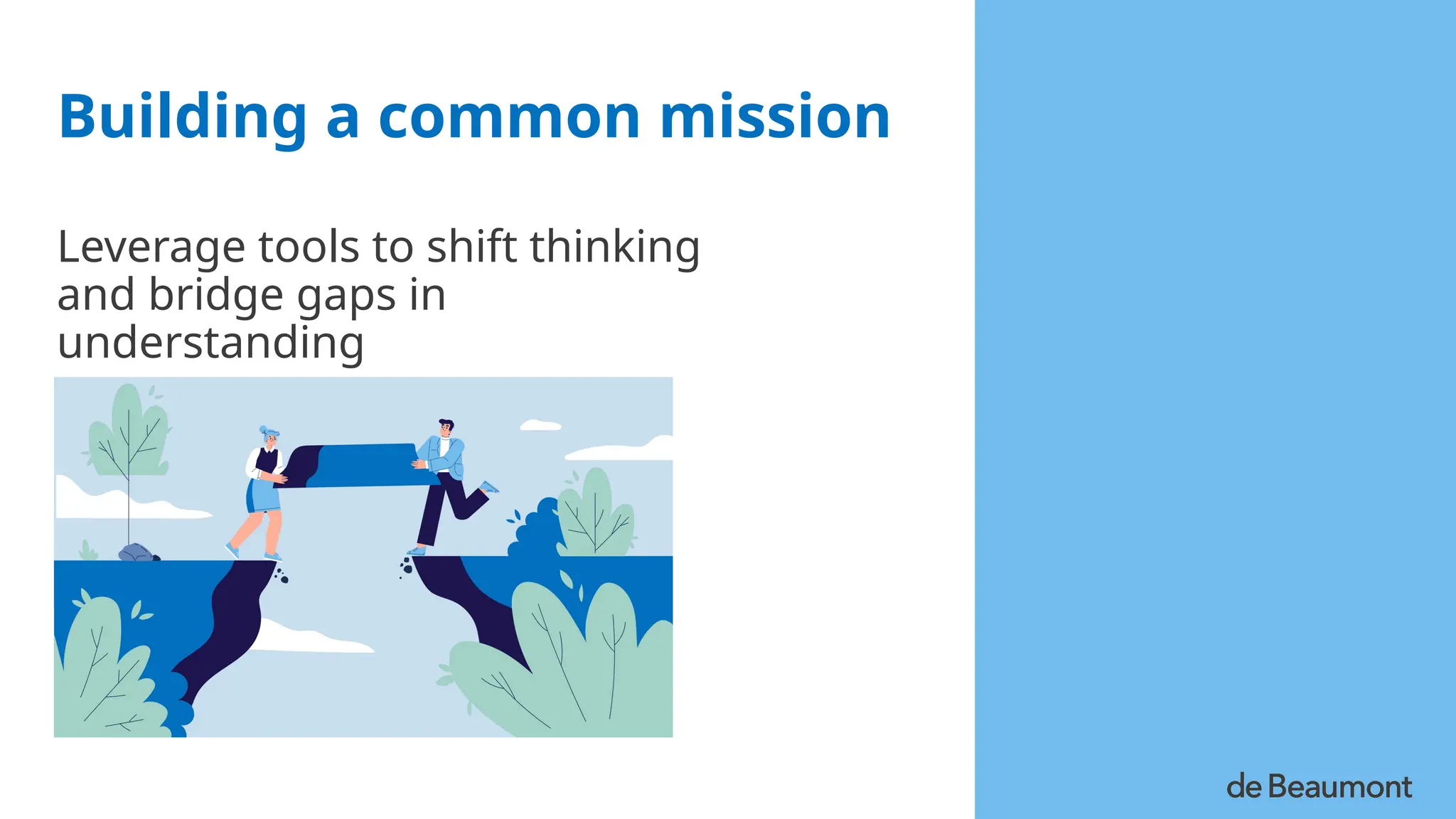 Building a common mission

Leverage tools to shift thinking and bridge gaps in understanding

de Beaumont